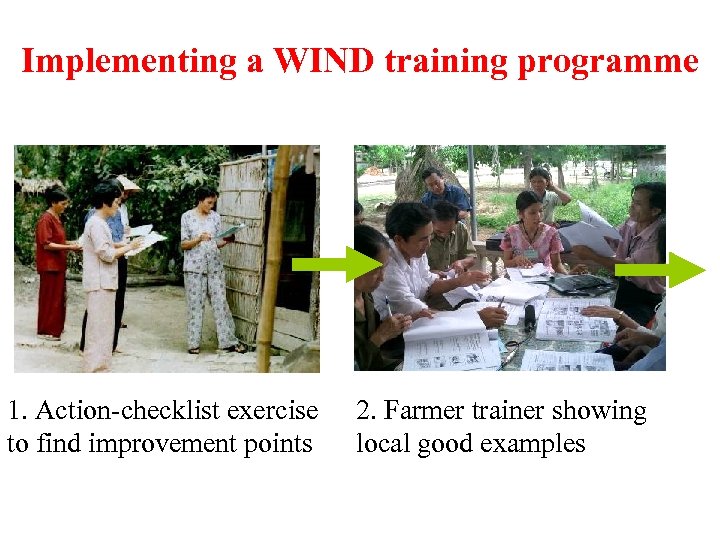 Implementing a WIND training programme

1. Action-checklist exercise to find improvement points

2. Farmer trainer showing local good examples